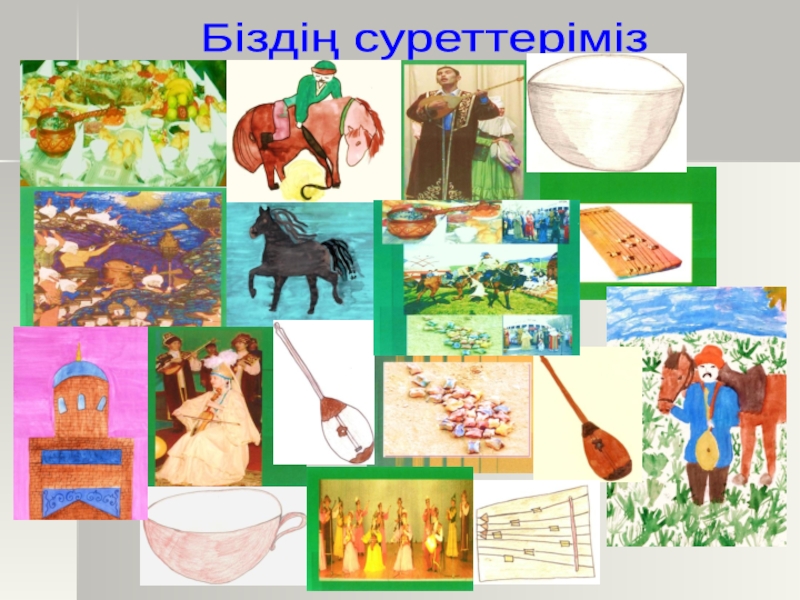 Біздің суреттеріміз